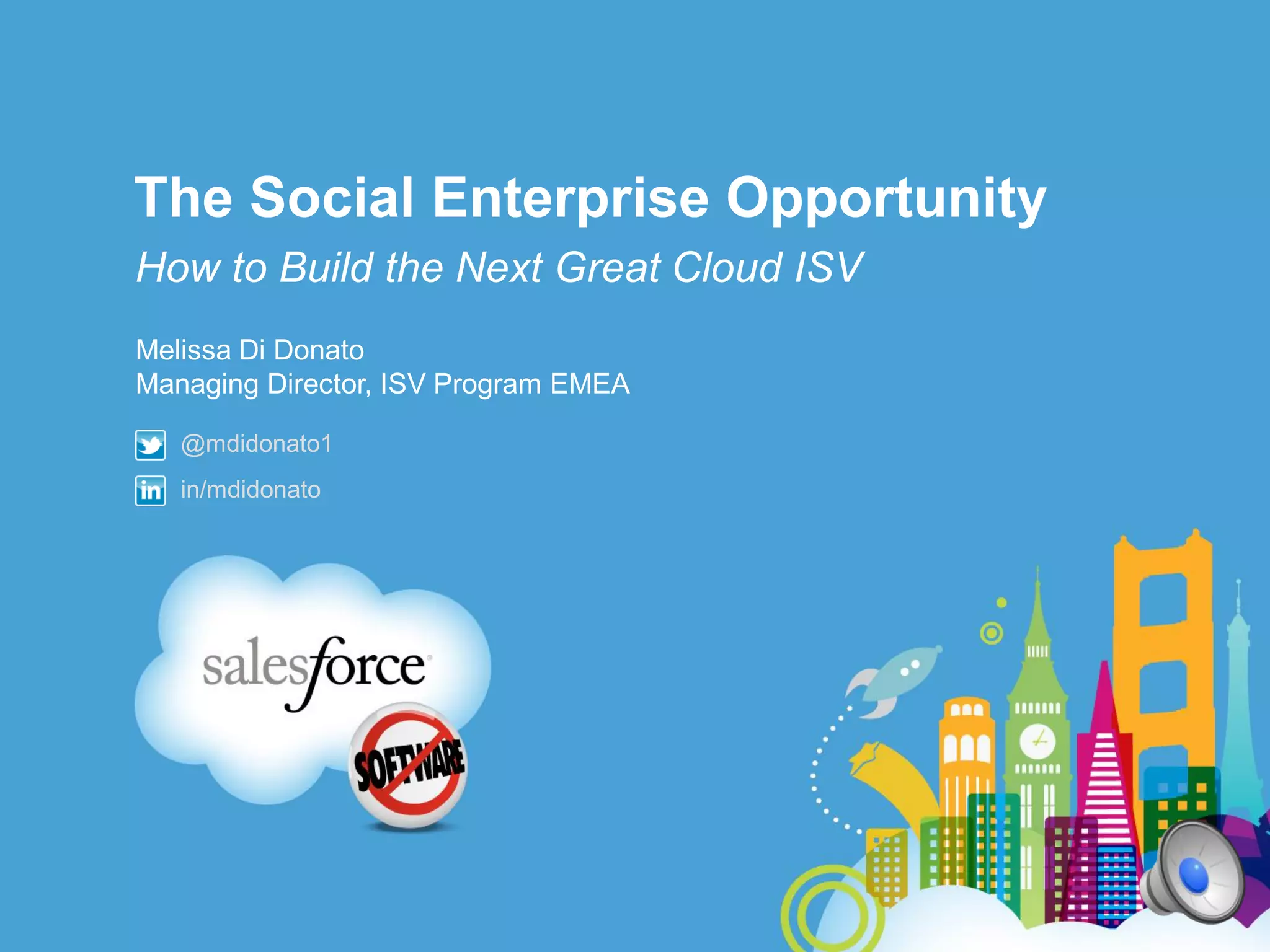 The Social Enterprise Opportunity

How to Build the Next Great Cloud ISV

Melissa Di Donato
Managing Director, ISV Program EMEA

@mdidonato1

in/mdidonato

salesforce

SOFTWARE